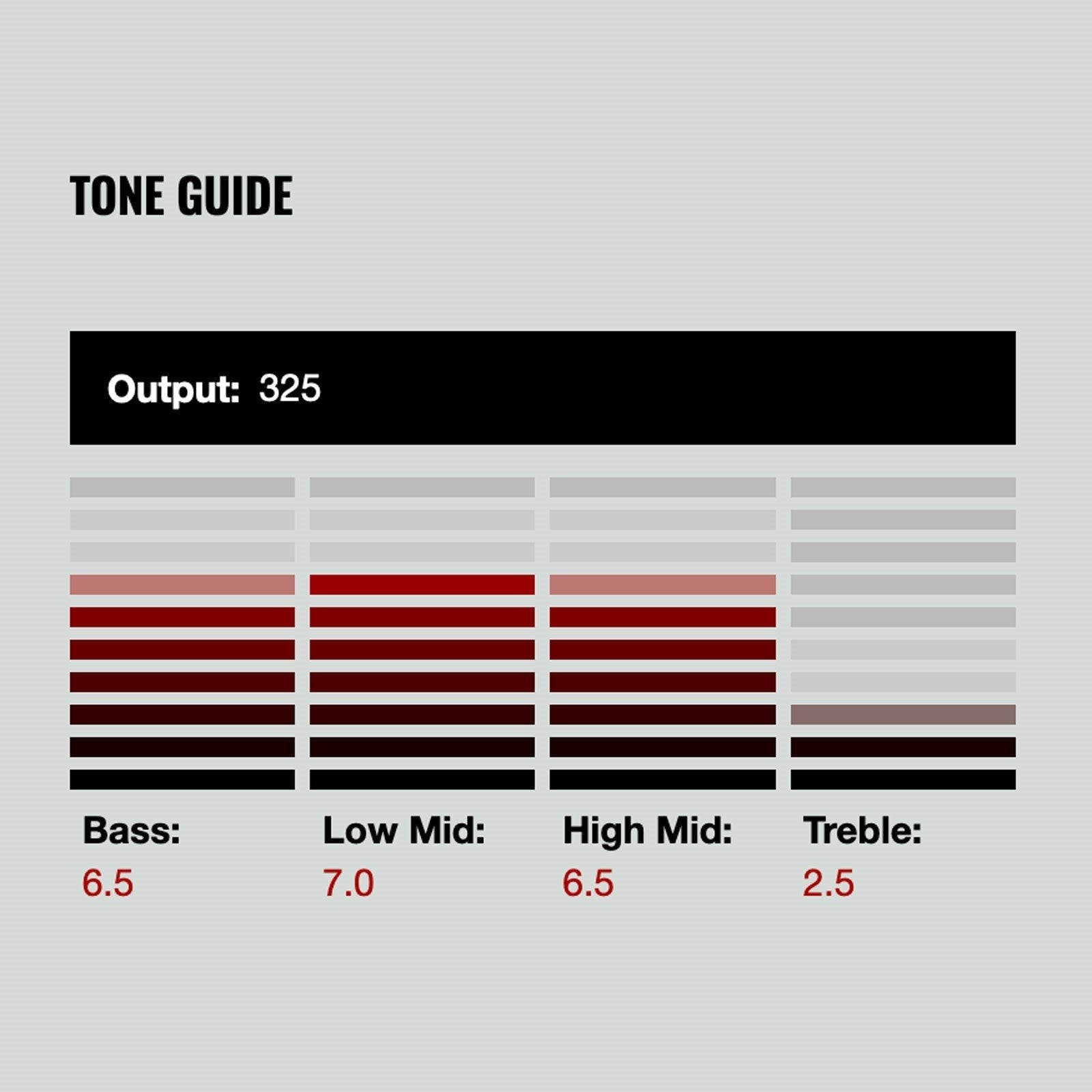 TONE GUIDE

Output: 325

Bass:
6.5

Low Mid:
7.0

High Mid:
6.5

Treble:
2.5